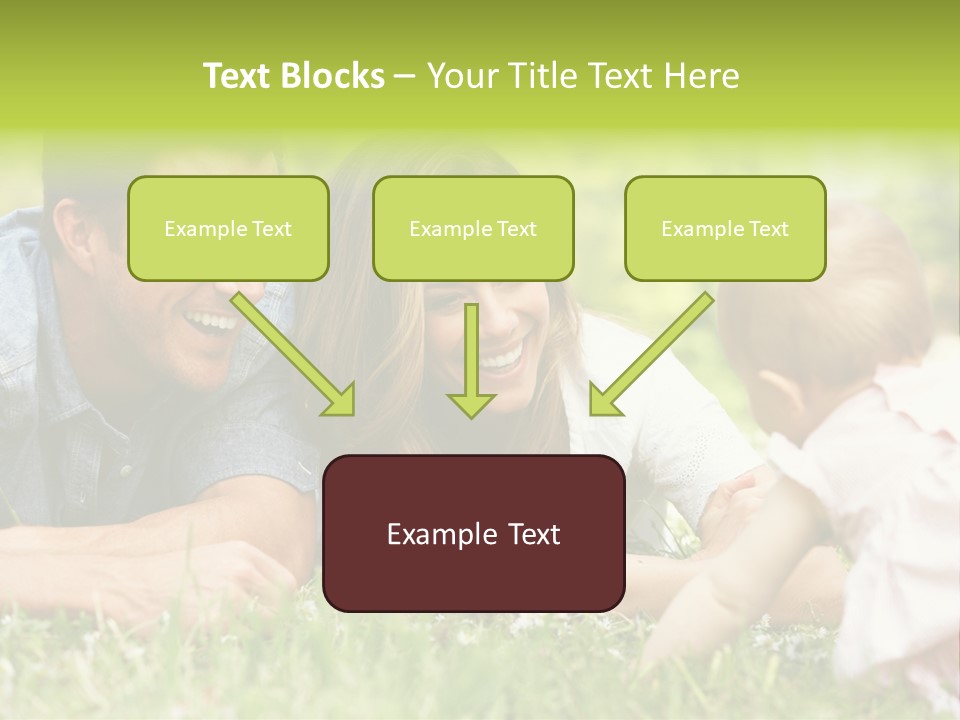 Text Blocks – Your Title Text Here

Example Text

Example Text

Example Text

Example Text